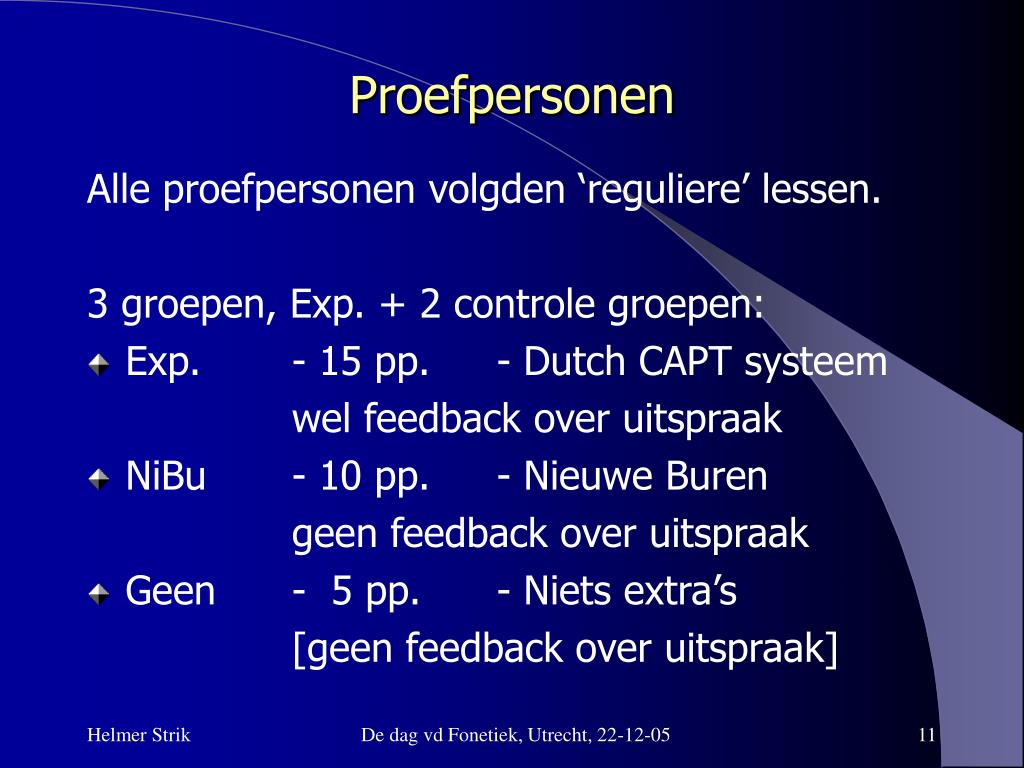 Proefpersonen

Alle proefpersonen volgden ‘reguliere’ lessen.

3 groepen, Exp. + 2 controle groepen:

Exp. - 15 pp. - Dutch CAPT systeem
wel feedback over uitspraak

NiBu - 10 pp. - Nieuwe Buren
geen feedback over uitspraak

Geen - 5 pp. - Niets extra’s
[geen feedback over uitspraak]

Helmer Strik

De dag vd Fonetiek, Utrecht, 22-12-05

11